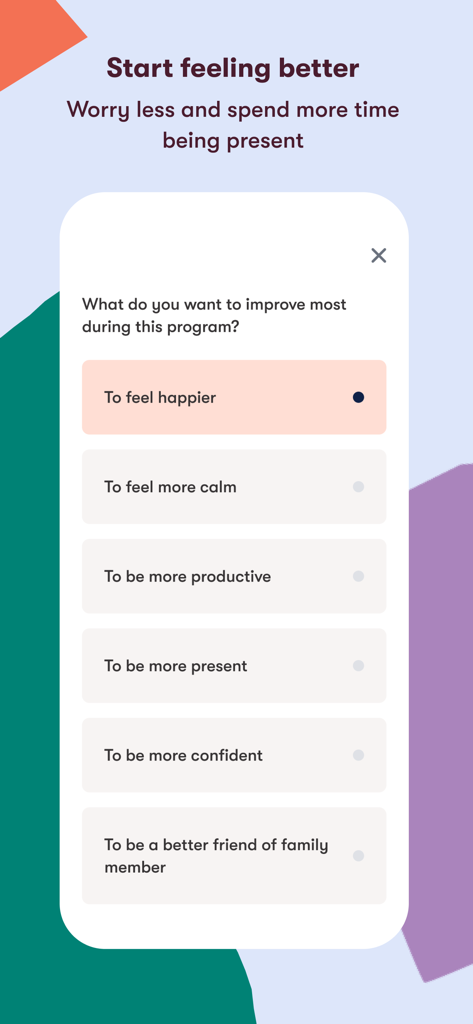 Start feeling better

Worry less and spend more time being present

×

What do you want to improve most during this program?

To feel happier

To feel more calm

To be more productive

To be more present

To be more confident

To be a better friend of family member